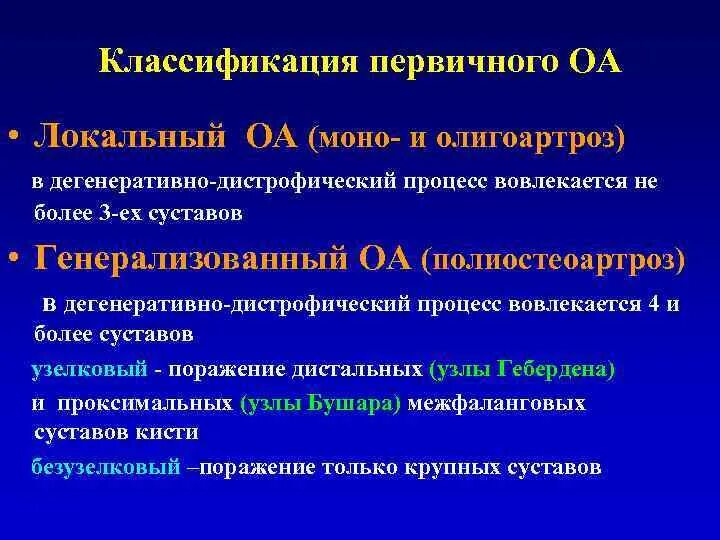 Классификация первичного ОА

• Локальный ОА (моно- и олигоартроз)

в дегенеративно-дистрофический процесс вовлекается не более 3-ех суставов

• Генерализованный ОА (полиостеоартроз)

в дегенеративно-дистрофический процесс вовлекается 4 и более суставов

узелковый - поражение дистальных (узлы Гебердена) и проксимальных (узлы Бушара) межфаланговых суставов кисти

безузелковый –поражение только крупных суставов